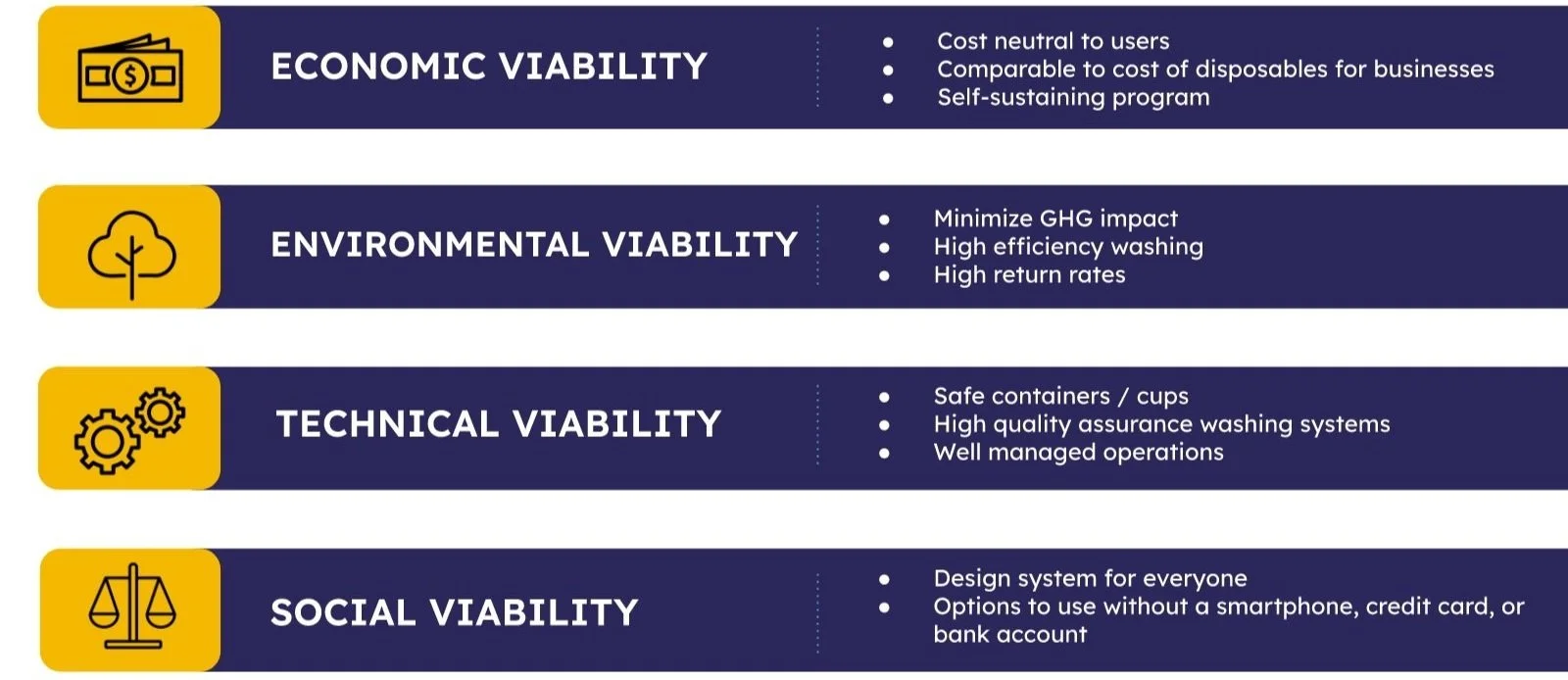 ECONOMIC VIABILITY

- Cost neutral to users
- Comparable to cost of disposables for businesses
- Self-sustaining program

ENVIRONMENTAL VIABILITY

- Minimize GHG impact
- High efficiency washing
- High return rates

TECHNICAL VIABILITY

- Safe containers / cups
- High quality assurance washing systems
- Well managed operations

SOCIAL VIABILITY

- Design system for everyone
- Options to use without a smartphone, credit card, or bank account